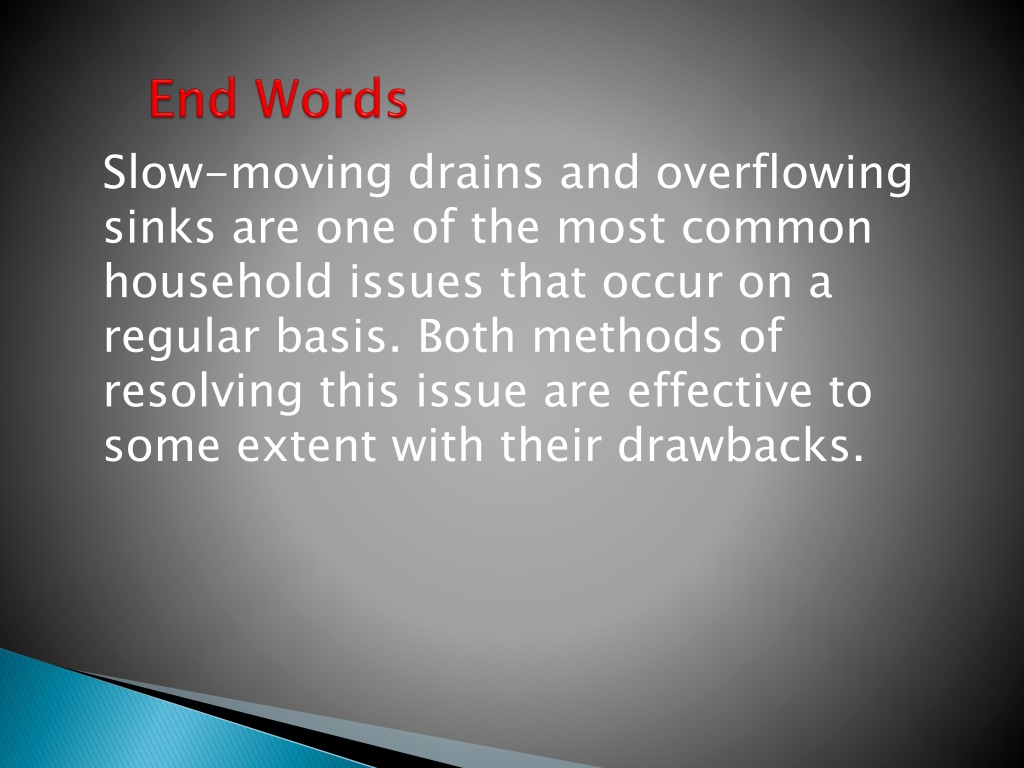 End Words

Slow-moving drains and overflowing sinks are one of the most common household issues that occur on a regular basis. Both methods of resolving this issue are effective to some extent with their drawbacks.